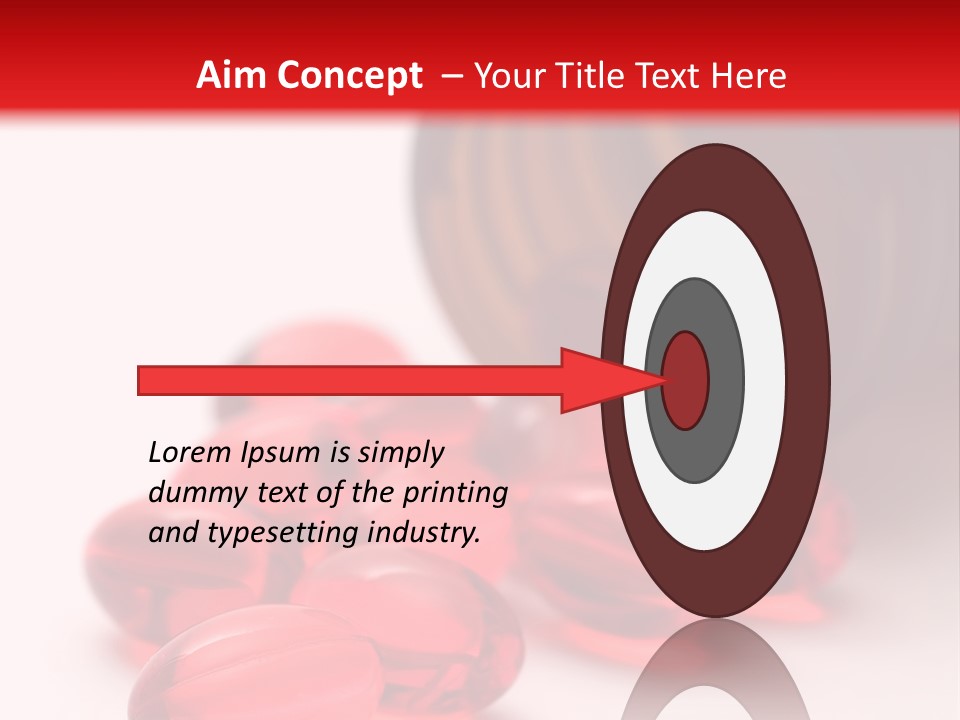 Aim Concept – Your Title Text Here

Lorem Ipsum is simply dummy text of the printing and typesetting industry.